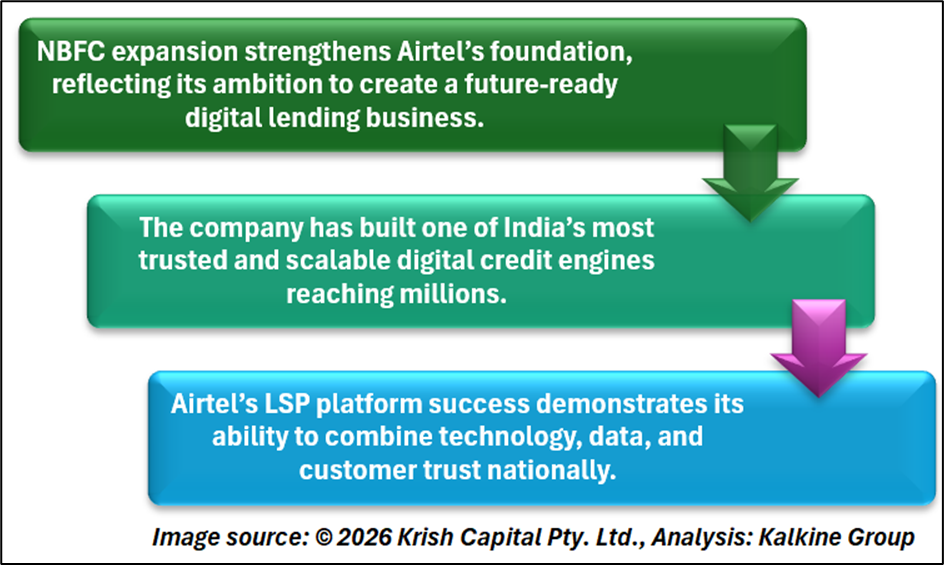 NBFC expansion strengthens Airtel's foundation, reflecting its ambition to create a future-ready digital lending business.

The company has built one of India's most trusted and scalable digital credit engines reaching millions.

Airtel's LSP platform success demonstrates its ability to combine technology, data, and customer trust nationally.

Image source: © 2026 Krish Capital Pty. Ltd., Analysis: Kalkine Group